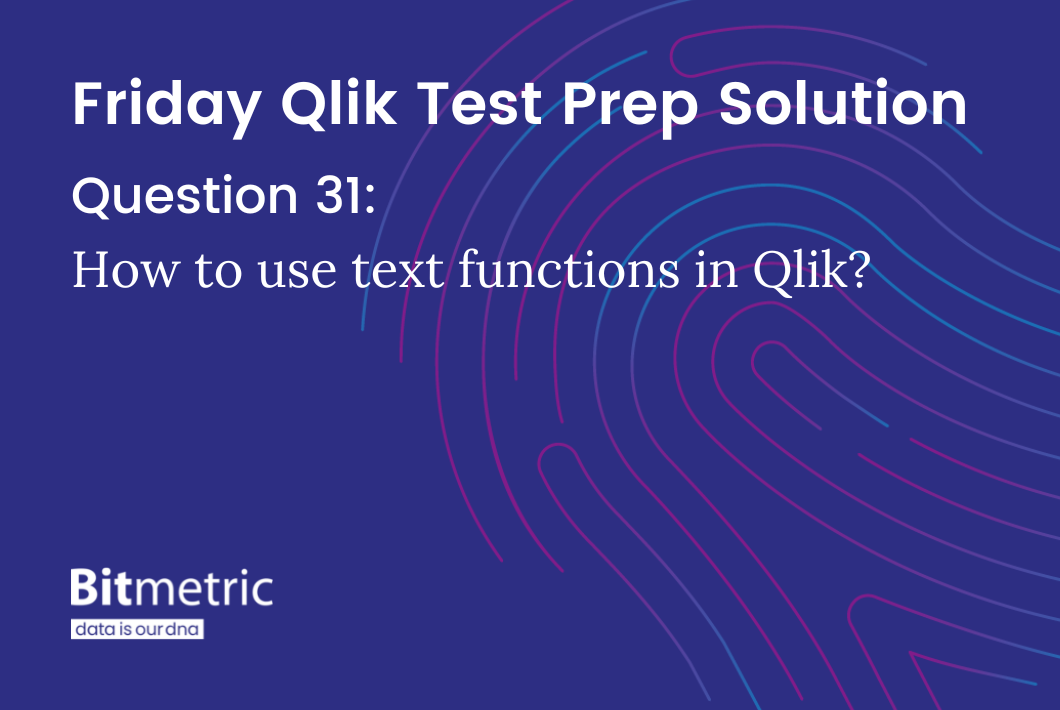 Friday Qlik Test Prep Solution

Question 31:

How to use text functions in Qlik?

Bitmetric
data is our dna